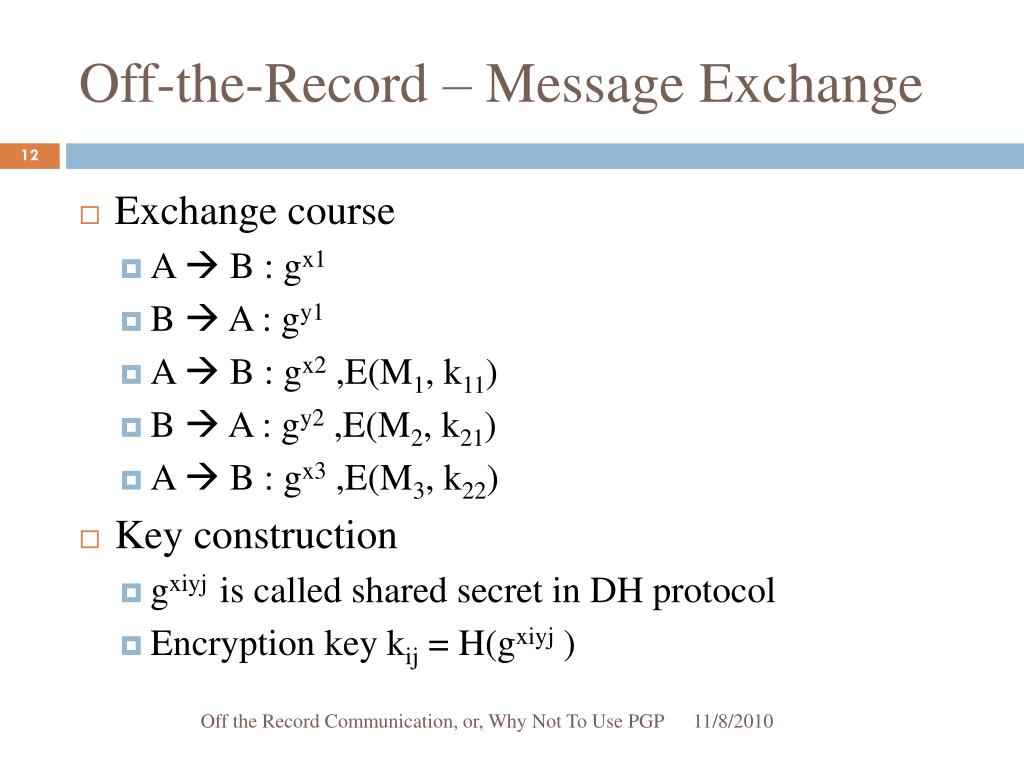 Off-the-Record – Message Exchange

12

Exchange course

A → B : $g^{x1}$

B → A : $g^{y1}$

A → B : $g^{x2}$ ,E($M_1$, $k_{11}$)

B → A : $g^{y2}$ ,E($M_2$, $k_{21}$)

A → B : $g^{x3}$ ,E($M_3$, $k_{22}$)

Key construction

$g^{xiyj}$ is called shared secret in DH protocol

Encryption key $k_{ij}$ = H($g^{xiyj}$ )

Off the Record Communication, or, Why Not To Use PGP 11/8/2010